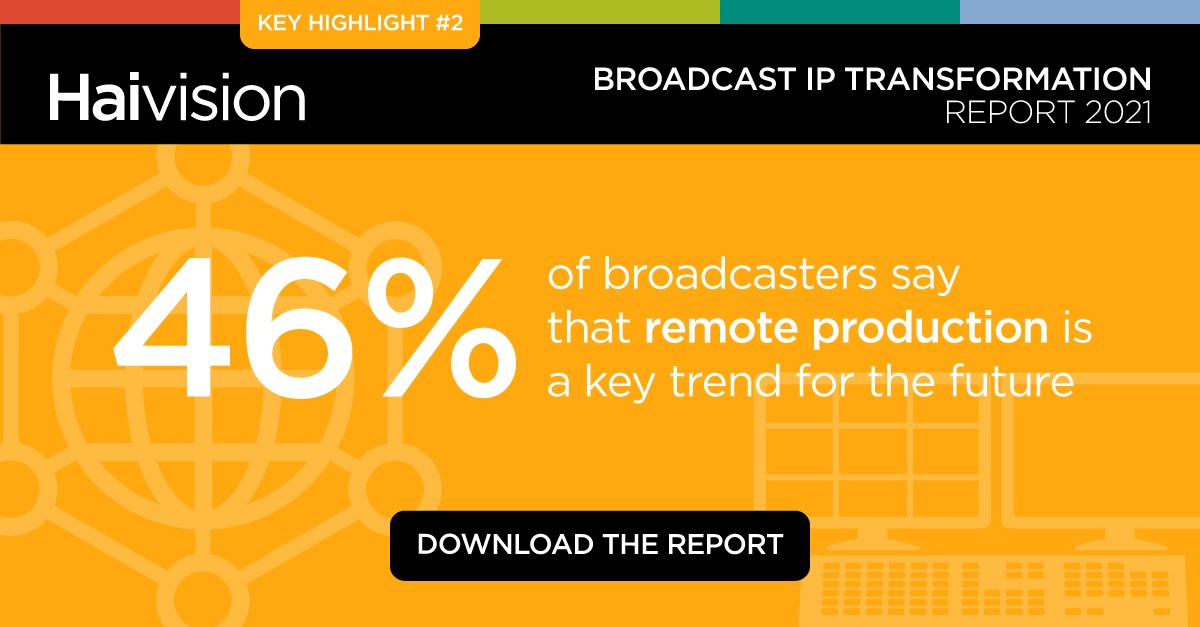 KEY HIGHLIGHT #2

Haivision

BROADCAST IP TRANSFORMATION
REPORT 2021

46%

of broadcasters say that remote production is a key trend for the future

DOWNLOAD THE REPORT